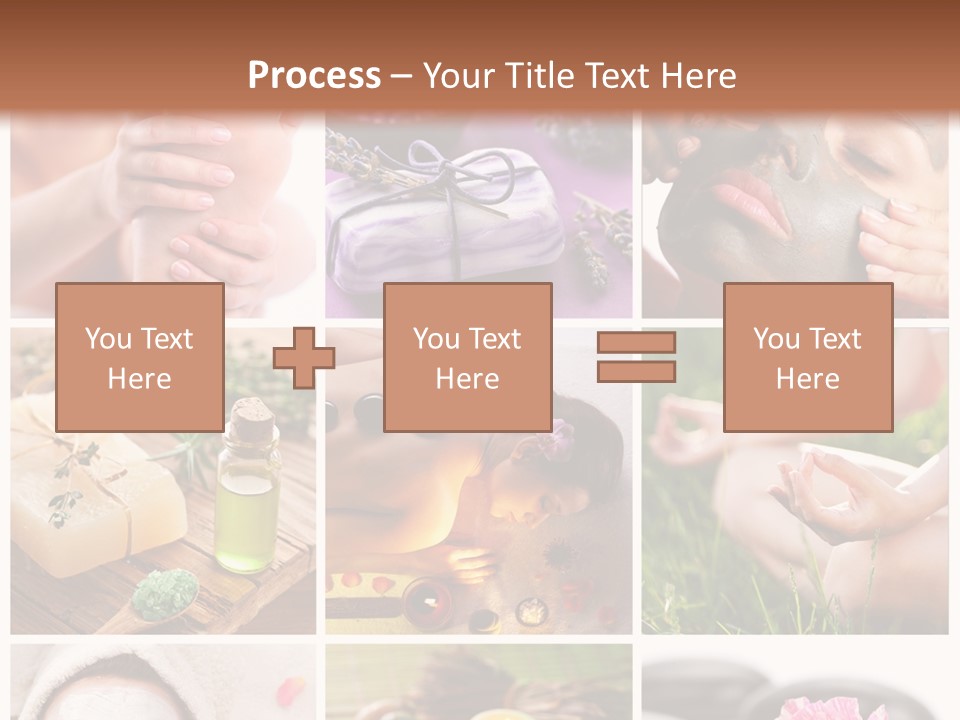 Process – Your Title Text Here

You Text Here

You Text Here

You Text Here